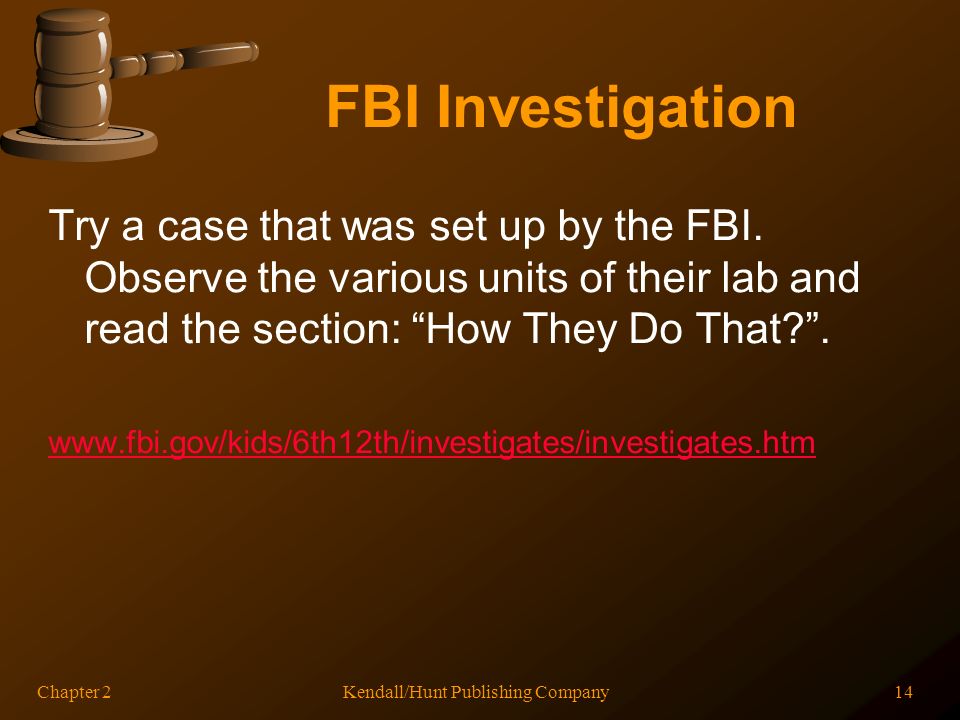 FBI Investigation

Try a case that was set up by the FBI. Observe the various units of their lab and read the section: “How They Do That?”.

www.fbi.gov/kids/6th12th/investigates/investigates.htm

Chapter 2

Kendall/Hunt Publishing Company

14